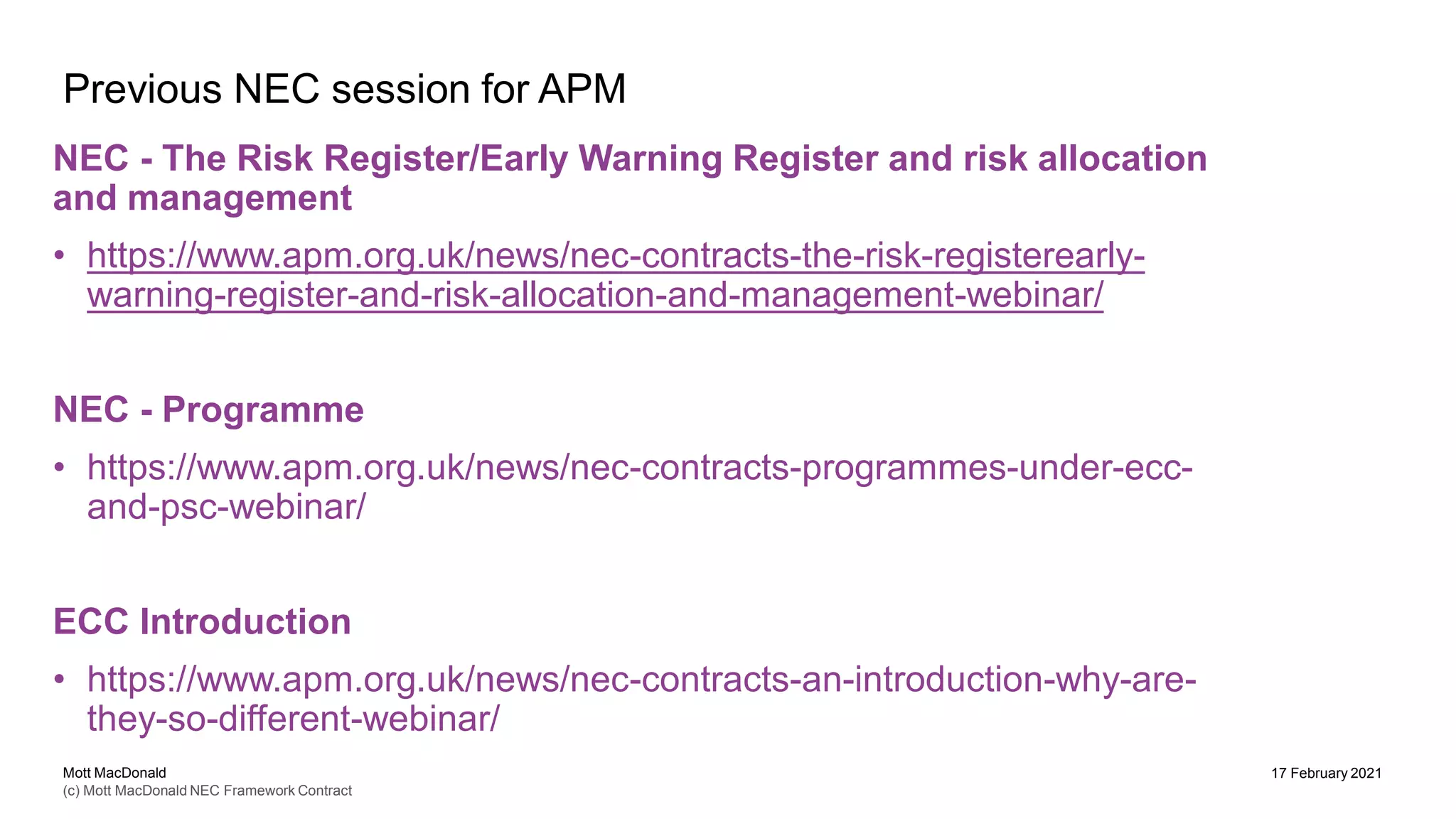 Previous NEC session for APM

NEC - The Risk Register/Early Warning Register and risk allocation and management

• https://www.apm.org.uk/news/nec-contracts-the-risk-registerearly-warning-register-and-risk-allocation-and-management-webinar/

NEC - Programme

• https://www.apm.org.uk/news/nec-contracts-programmes-under-ecc-and-psc-webinar/

ECC Introduction

• https://www.apm.org.uk/news/nec-contracts-an-introduction-why-are-they-so-different-webinar/

Mott MacDonald
(c) Mott MacDonald NEC Framework Contract

17 February 2021